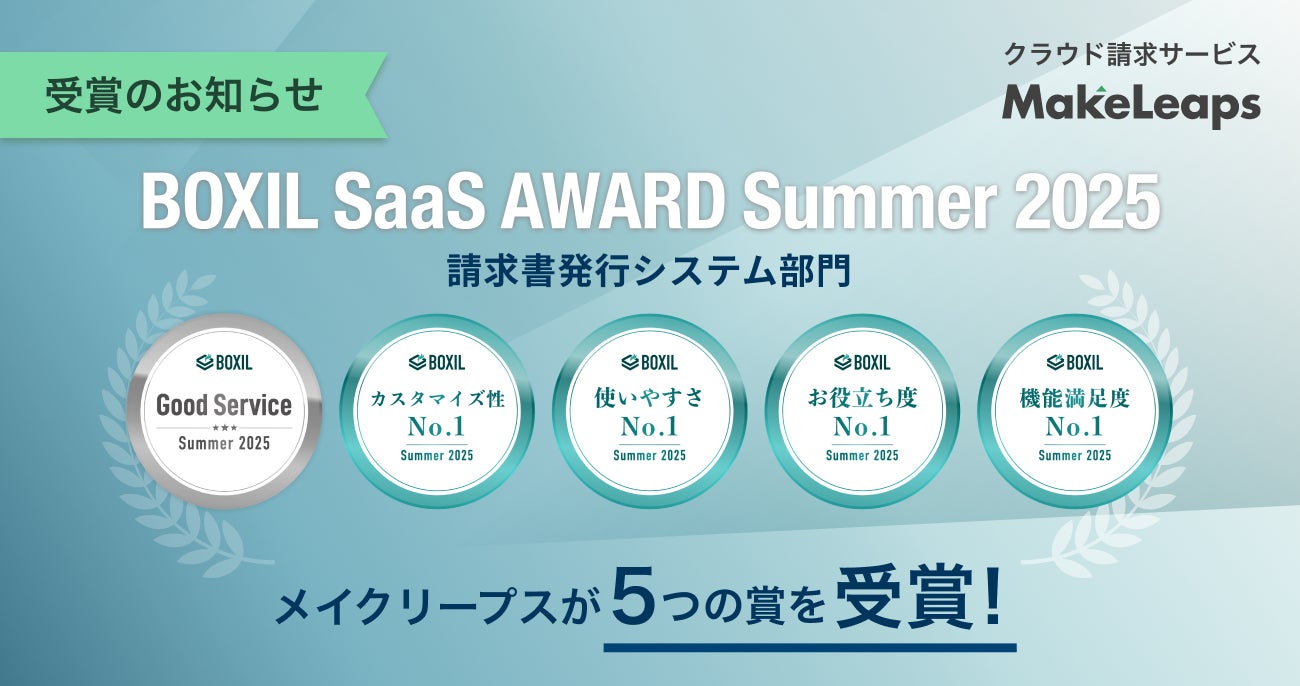 受賞のお知らせ

クラウド請求サービス
MakeLeaps

BOXIL SaaS AWARD Summer 2025

請求書発行システム部門

BOXIL
Good Service
★★★
Summer 2025

BOXIL
カスタマイズ性
No.1
Summer 2025

BOXIL
使いやすさ
No.1
Summer 2025

BOXIL
お役立ち度
No.1
Summer 2025

BOXIL
機能満足度
No.1
Summer 2025

メイクリープスが5つの賞を受賞!